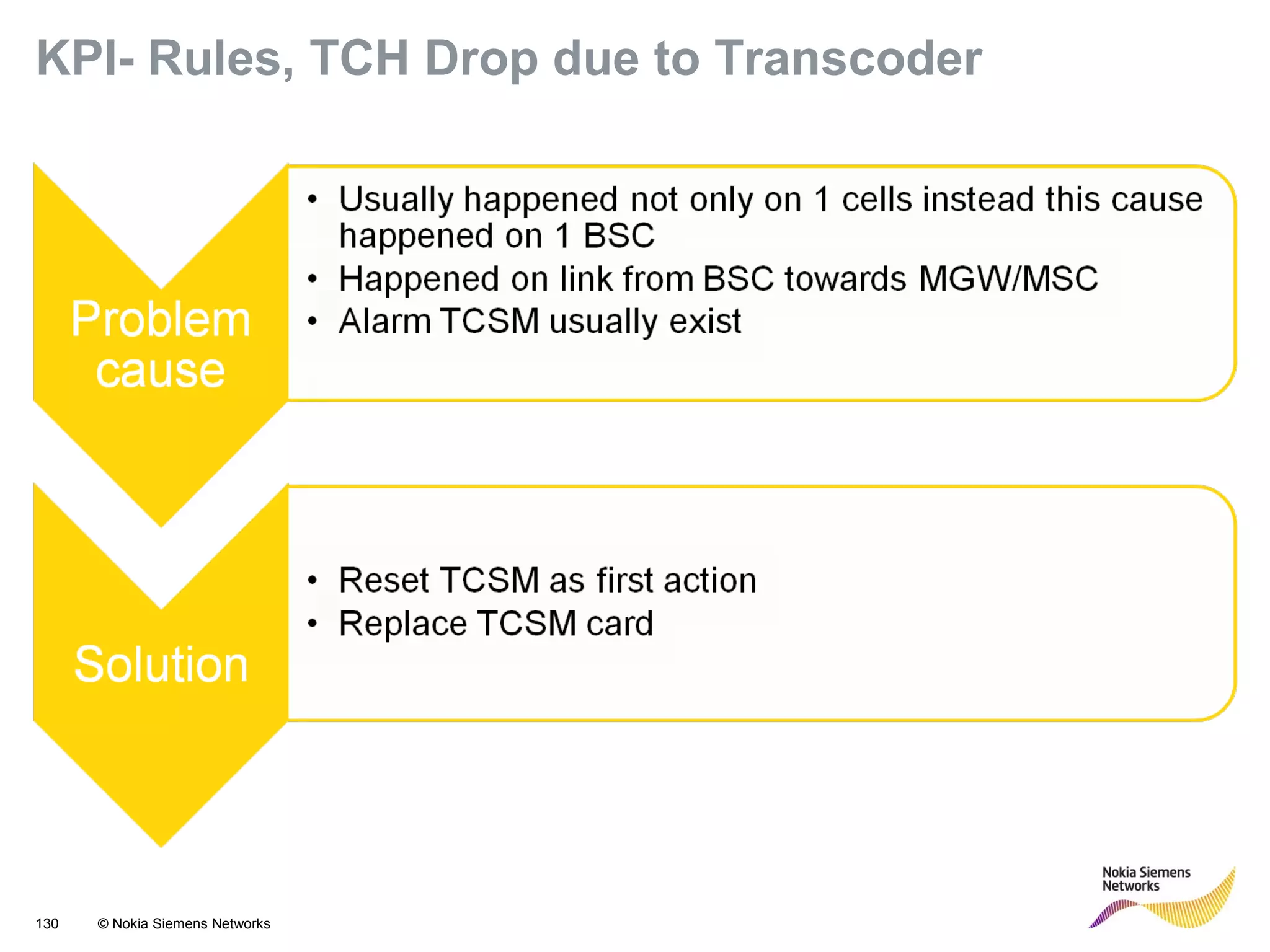 KPI- Rules, TCH Drop due to Transcoder

Problem cause

• Usually happened not only on 1 cells instead this cause happened on 1 BSC
• Happened on link from BSC towards MGW/MSC
• Alarm TCSM usually exist

Solution

• Reset TCSM as first action
• Replace TCSM card

130 © Nokia Siemens Networks

Nokia Siemens Networks